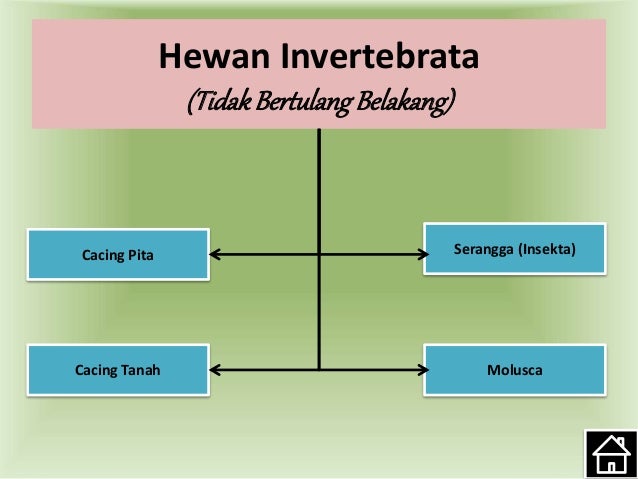 Hewan Invertebrata
(Tidak Bertulang Belakang)

Cacing Pita

Serangga (Insekta)

Cacing Tanah

Molusca